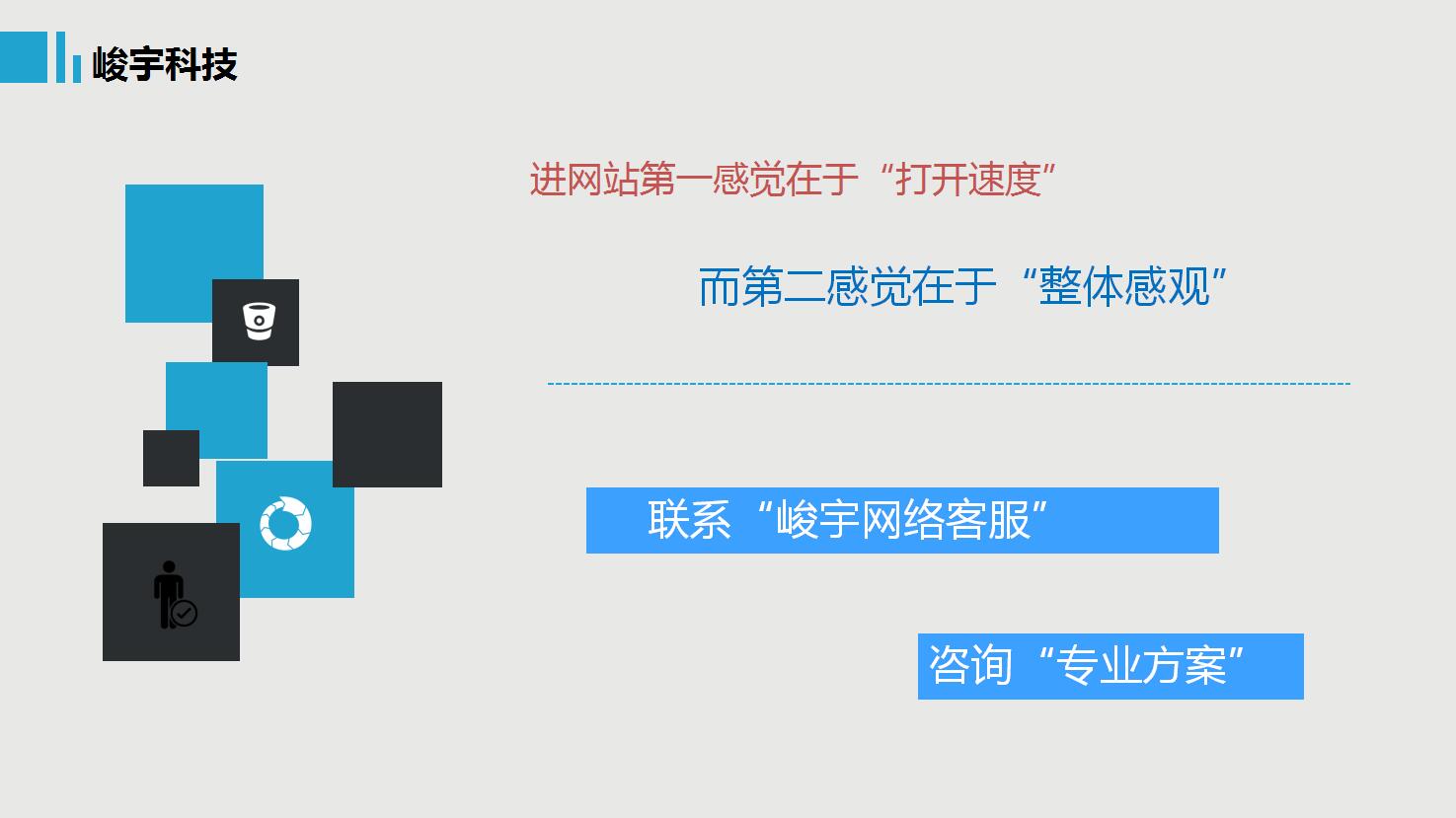 峻宇科技

进网站第一感觉在于“打开速度”

而第二感觉在于“整体感观”

联系“峻宇网络客服”

咨询“专业方案”